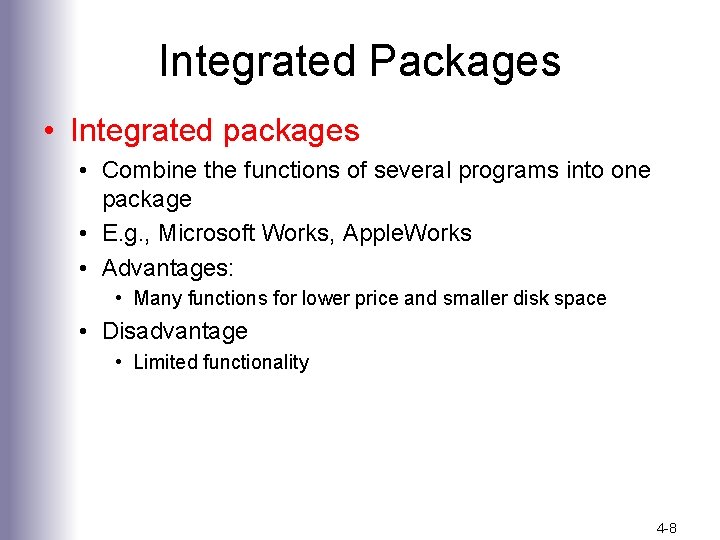 Integrated Packages

• Integrated packages
  • Combine the functions of several programs into one package
  • E.g., Microsoft Works, AppleWorks
  • Advantages:
    • Many functions for lower price and smaller disk space
  • Disadvantage
    • Limited functionality

4-8